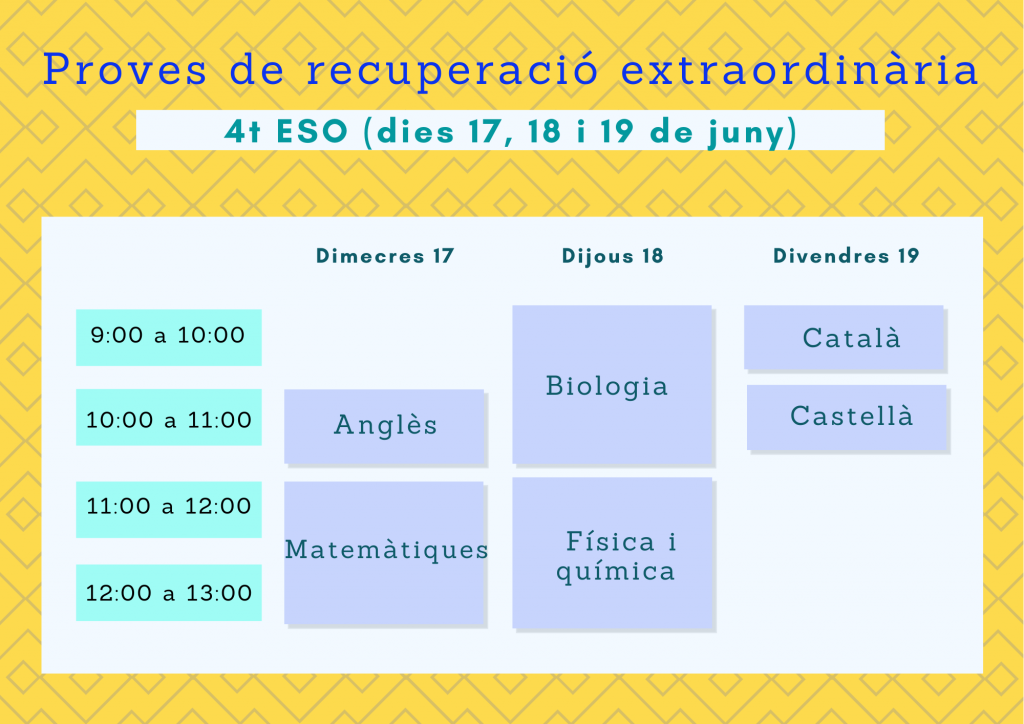 Proves de recuperació extraordinària

4t ESO (dies 17, 18 i 19 de juny)

| | Dimecres 17 | Dijous 18 | Divendres 19 |
|---|---|---|---|
| 9:00 a 10:00 | | Biologia | Català |
| 10:00 a 11:00 | Anglès | Biologia | Castellà |
| 11:00 a 12:00 | Matemàtiques | Física i química | |
| 12:00 a 13:00 | Matemàtiques | Física i química | |